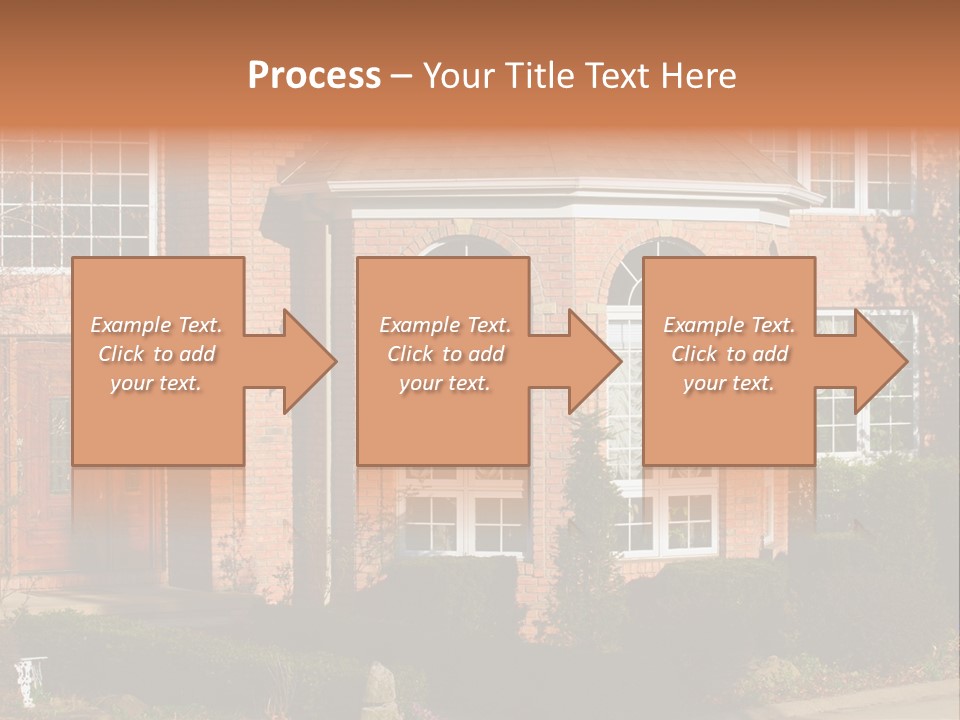 Process – Your Title Text Here

Example Text. Click to add your text.

Example Text. Click to add your text.

Example Text. Click to add your text.